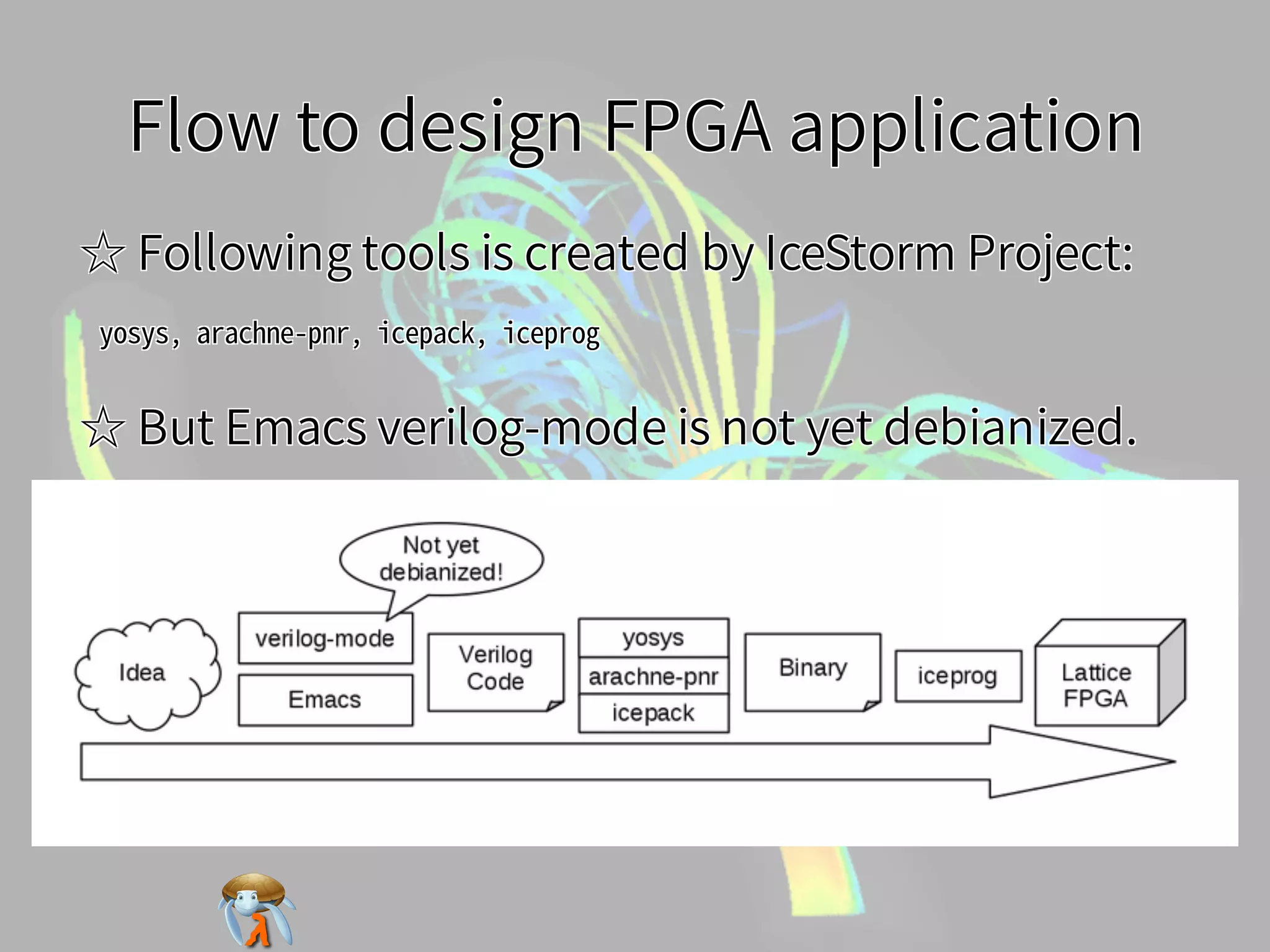 Flow to design FPGA application

☆ Following tools is created by IceStorm Project:

yosys, arachne-pnr, icepack, iceprog

☆ But Emacs verilog-mode is not yet debianized.

Not yet debianized!

Idea

verilog-mode

Emacs

Verilog Code

yosys

arachne-pnr

icepack

Binary

iceprog

Lattice FPGA